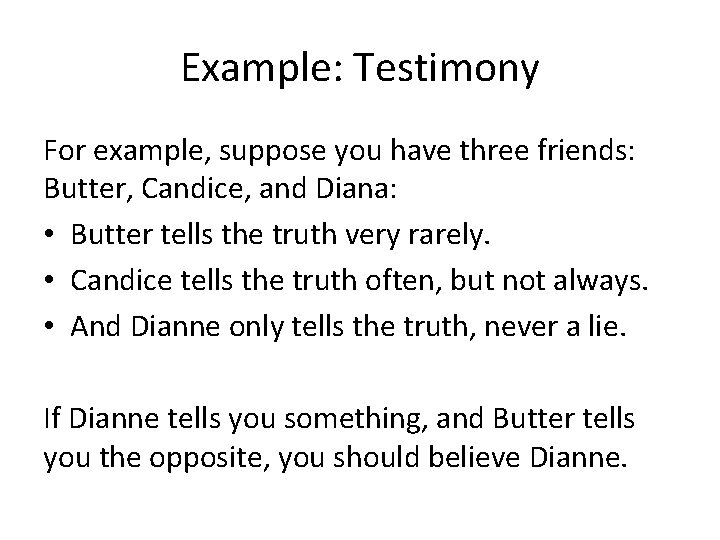 Example: Testimony

For example, suppose you have three friends: Butter, Candice, and Diana:

• Butter tells the truth very rarely.
• Candice tells the truth often, but not always.
• And Dianne only tells the truth, never a lie.

If Dianne tells you something, and Butter tells you the opposite, you should believe Dianne.